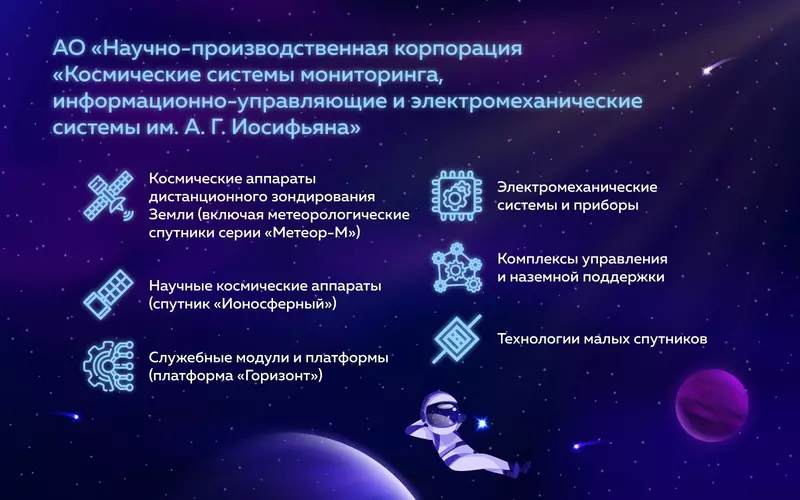 АО «Научно-производственная корпорация «Космические системы мониторинга, информационно-управляющие и электромеханические системы им. А. Г. Иосифьяна»

Космические аппараты дистанционного зондирования Земли (включая метеорологические спутники серии «Метеор-М»)

Научные космические аппараты (спутник «Ионосферный»)

Служебные модули и платформы (платформа «Горизонт»)

Электромеханические системы и приборы

Комплексы управления и наземной поддержки

Технологии малых спутников